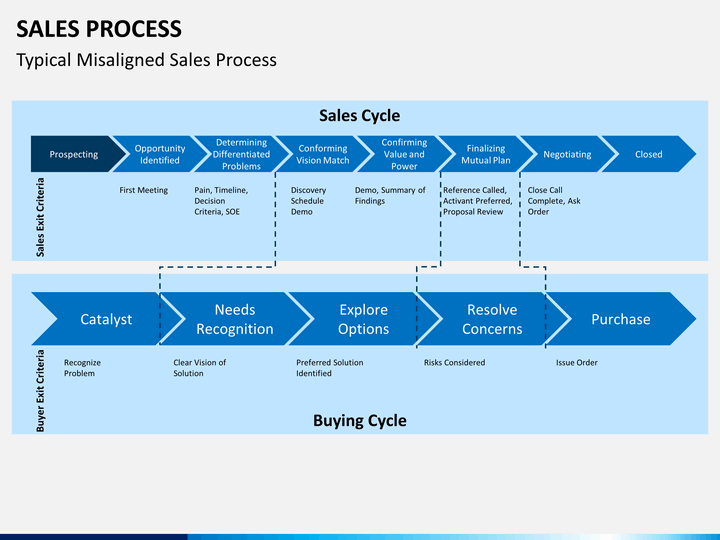 SALES PROCESS

Typical Misaligned Sales Process

Sales Cycle

Prospecting

Opportunity Identified

Determining Differentiated Problems

Conforming Vision Match

Confirming Value and Power

Finalizing Mutual Plan

Negotiating

Closed

Sales Exit Criteria

First Meeting

Pain, Timeline, Decision Criteria, SOE

Discovery Schedule Demo

Demo, Summary of Findings

Reference Called, Activant Preferred, Proposal Review

Close Call Complete, Ask Order

Catalyst

Needs Recognition

Explore Options

Resolve Concerns

Purchase

Buyer Exit Criteria

Recognize Problem

Clear Vision of Solution

Preferred Solution Identified

Risks Considered

Issue Order

Buying Cycle